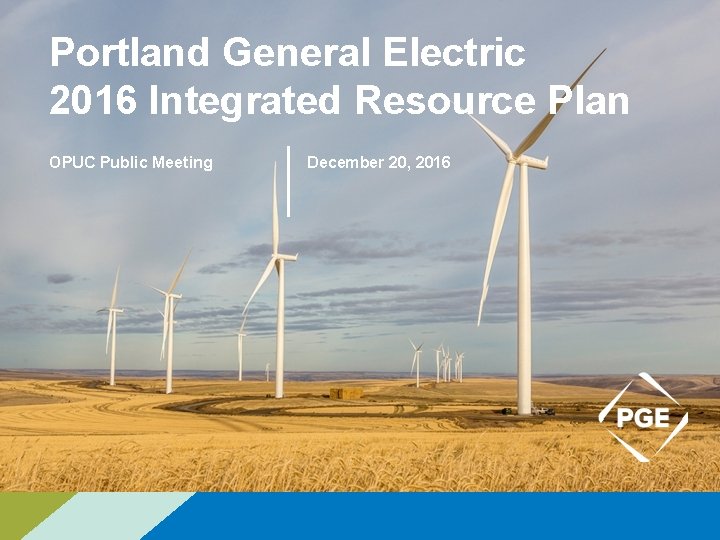 Portland General Electric
2016 Integrated Resource Plan

OPUC Public Meeting

December 20, 2016

PGE